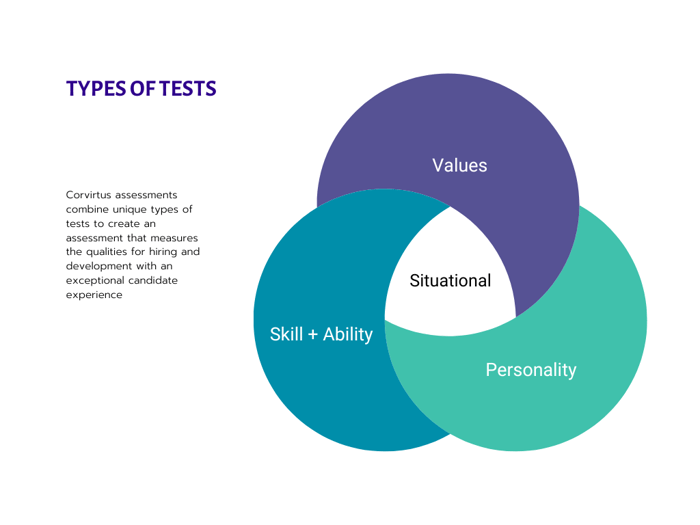 TYPES OF TESTS

Corvirtus assessments combine unique types of tests to create an assessment that measures the qualities for hiring and development with an exceptional candidate experience

Values

Situational

Skill + Ability

Personality